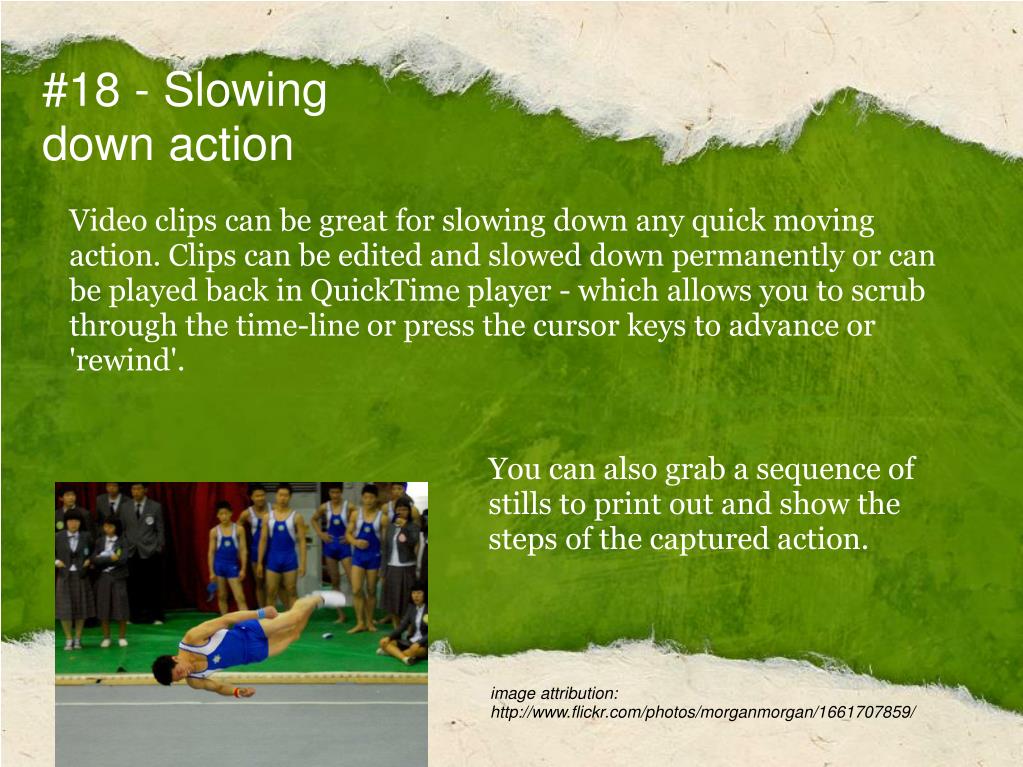 #18 - Slowing down action

Video clips can be great for slowing down any quick moving action. Clips can be edited and slowed down permanently or can be played back in QuickTime player - which allows you to scrub through the time-line or press the cursor keys to advance or 'rewind'.

You can also grab a sequence of stills to print out and show the steps of the captured action.

image attribution:
http://www.flickr.com/photos/morganmorgan/1661707859/